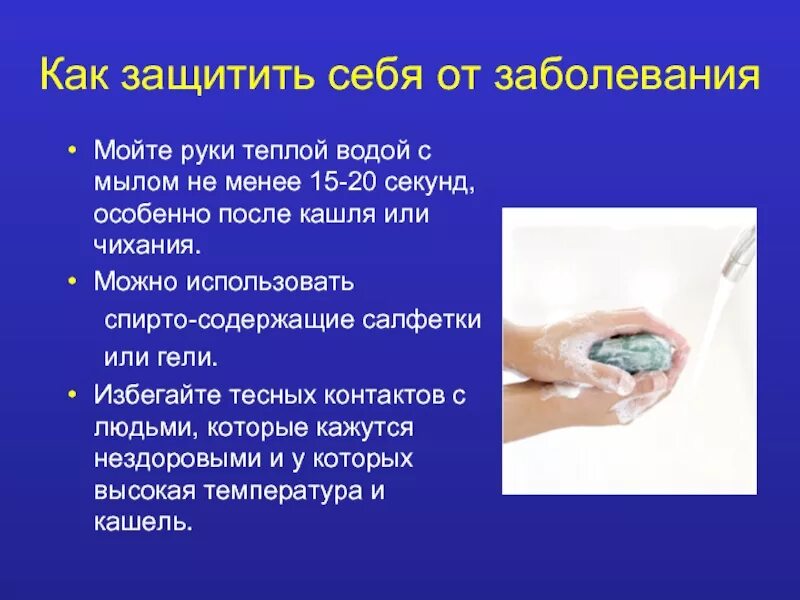 Как защитить себя от заболевания

• Мойте руки теплой водой с мылом не менее 15-20 секунд, особенно после кашля или чихания.

• Можно использовать спирто-содержащие салфетки или гели.

• Избегайте тесных контактов с людьми, которые кажутся нездоровыми и у которых высокая температура и кашель.